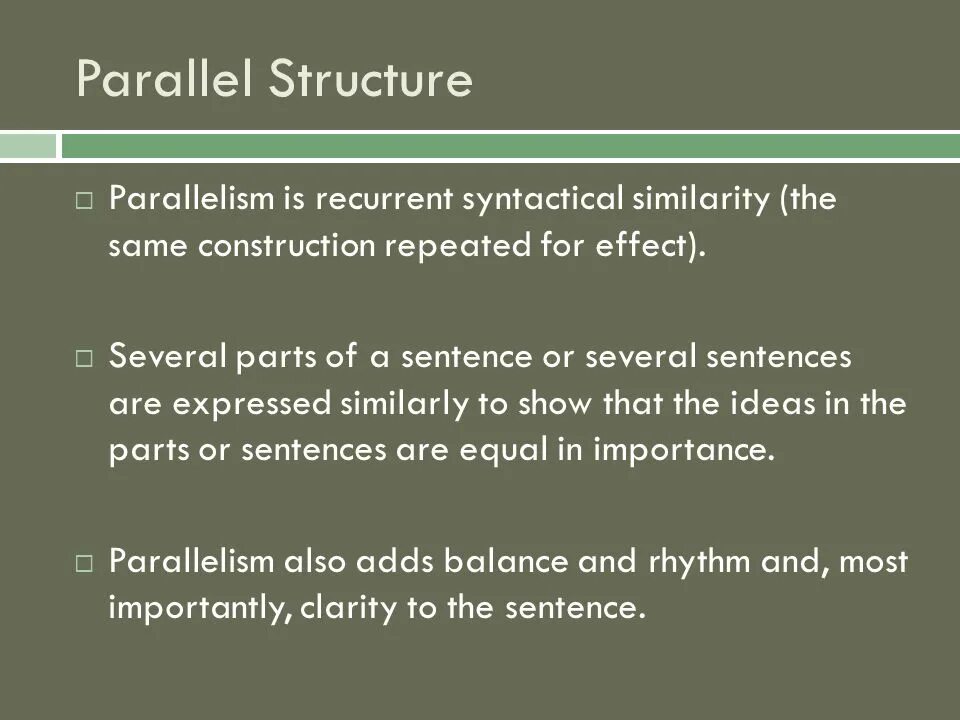 Parallel Structure

□ Parallelism is recurrent syntactical similarity (the same construction repeated for effect).

□ Several parts of a sentence or several sentences are expressed similarly to show that the ideas in the parts or sentences are equal in importance.

□ Parallelism also adds balance and rhythm and, most importantly, clarity to the sentence.